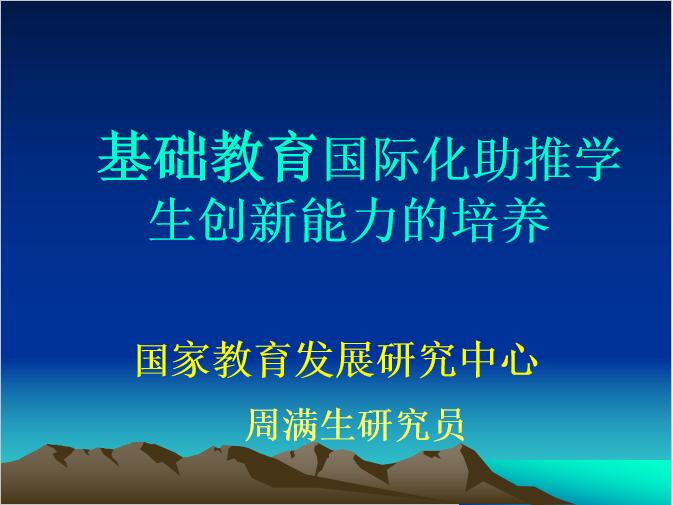 基础教育国际化助推学生创新能力的培养

国家教育发展研究中心

周满生研究员